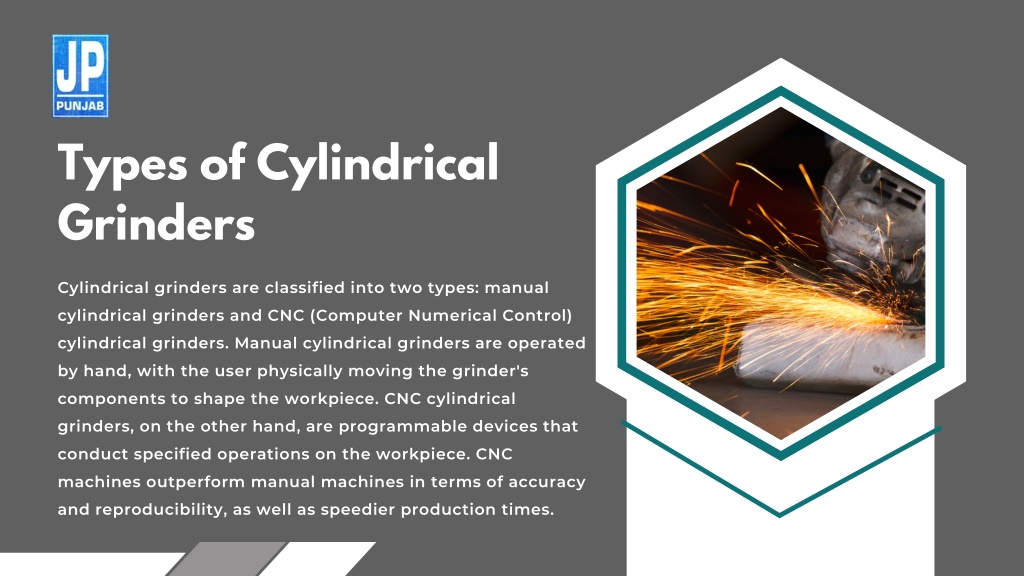 JP
PUNJAB

Types of Cylindrical Grinders

Cylindrical grinders are classified into two types: manual cylindrical grinders and CNC (Computer Numerical Control) cylindrical grinders. Manual cylindrical grinders are operated by hand, with the user physically moving the grinder's components to shape the workpiece. CNC cylindrical grinders, on the other hand, are programmable devices that conduct specified operations on the workpiece. CNC machines outperform manual machines in terms of accuracy and reproducibility, as well as speedier production times.